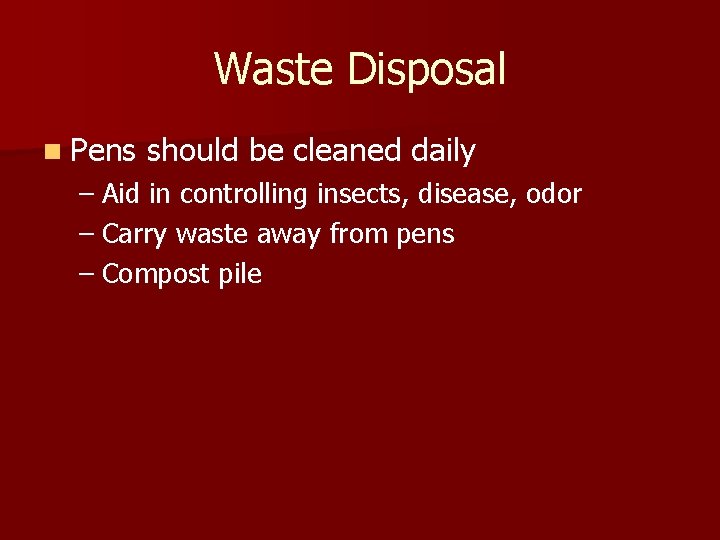 Waste Disposal

Pens should be cleaned daily
– Aid in controlling insects, disease, odor
– Carry waste away from pens
– Compost pile